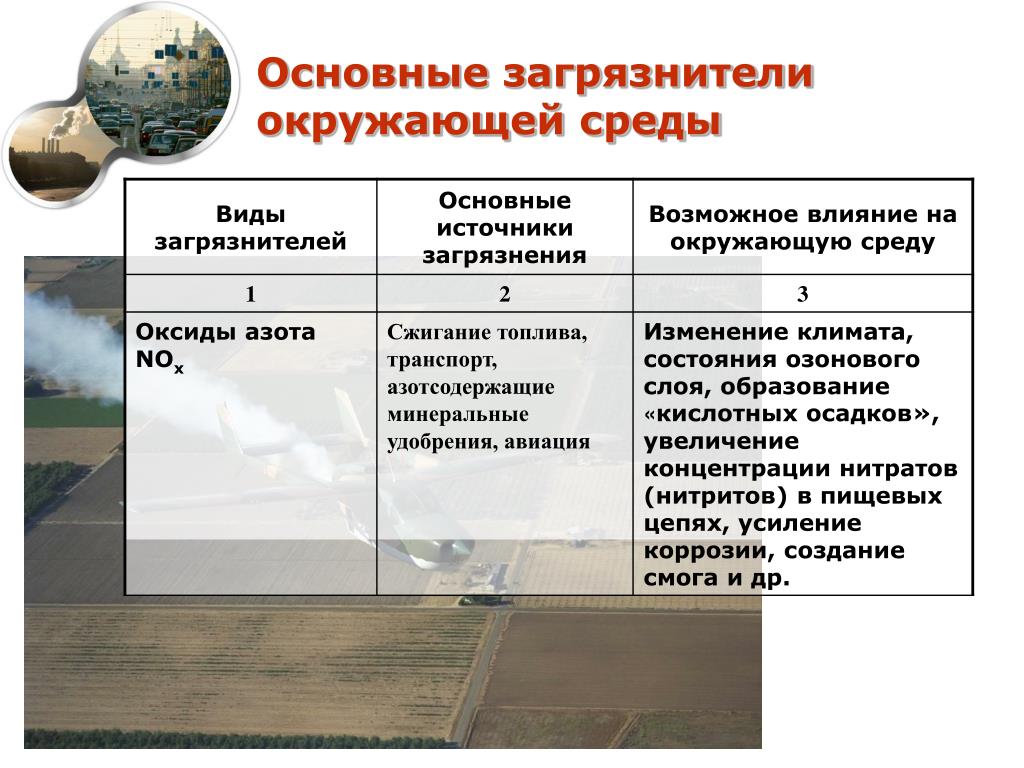 Основные загрязнители окружающей среды

| Виды загрязнителей | Основные источники загрязнения | Возможное влияние на окружающую среду |
|---|---|---|
| 1 | 2 | 3 |
| Оксиды азота $NO_x$ | Сжигание топлива, транспорт, азотсодержащие минеральные удобрения, авиация | Изменение климата, состояния озонового слоя, образование «кислотных осадков», увеличение концентрации нитратов (нитритов) в пищевых цепях, усиление коррозии, создание смога и др. |